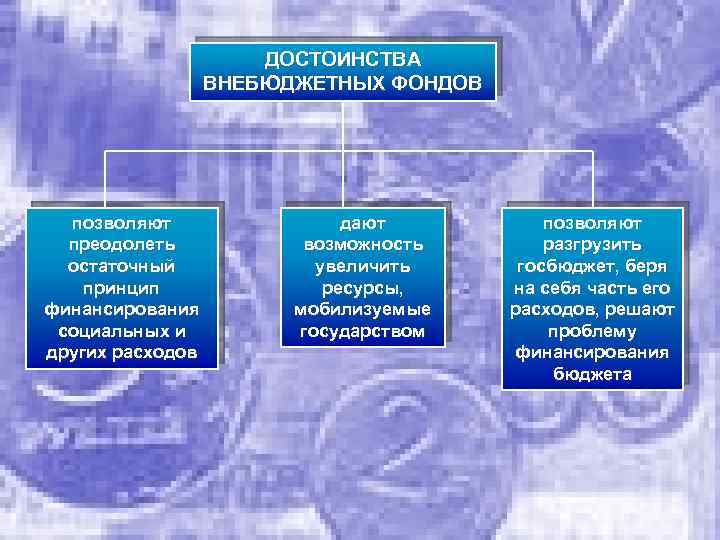 ДОСТОИНСТВА ВНЕБЮДЖЕТНЫХ ФОНДОВ

позволяют преодолеть остаточный принцип финансирования социальных и других расходов

дают возможность увеличить ресурсы, мобилизуемые государством

позволяют разгрузить госбюджет, беря на себя часть его расходов, решают проблему финансирования бюджета